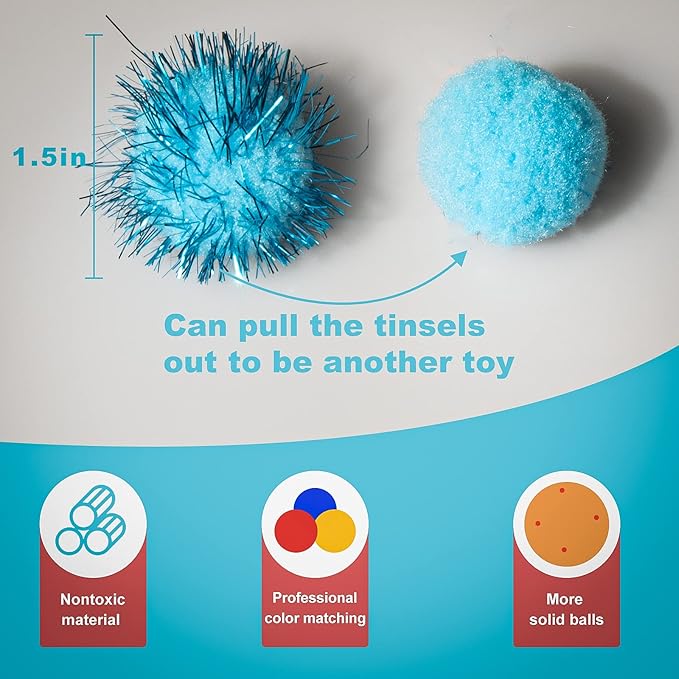 1.5in

Can pull the tinsels out to be another toy

Nontoxic material

Professional color matching

More solid balls